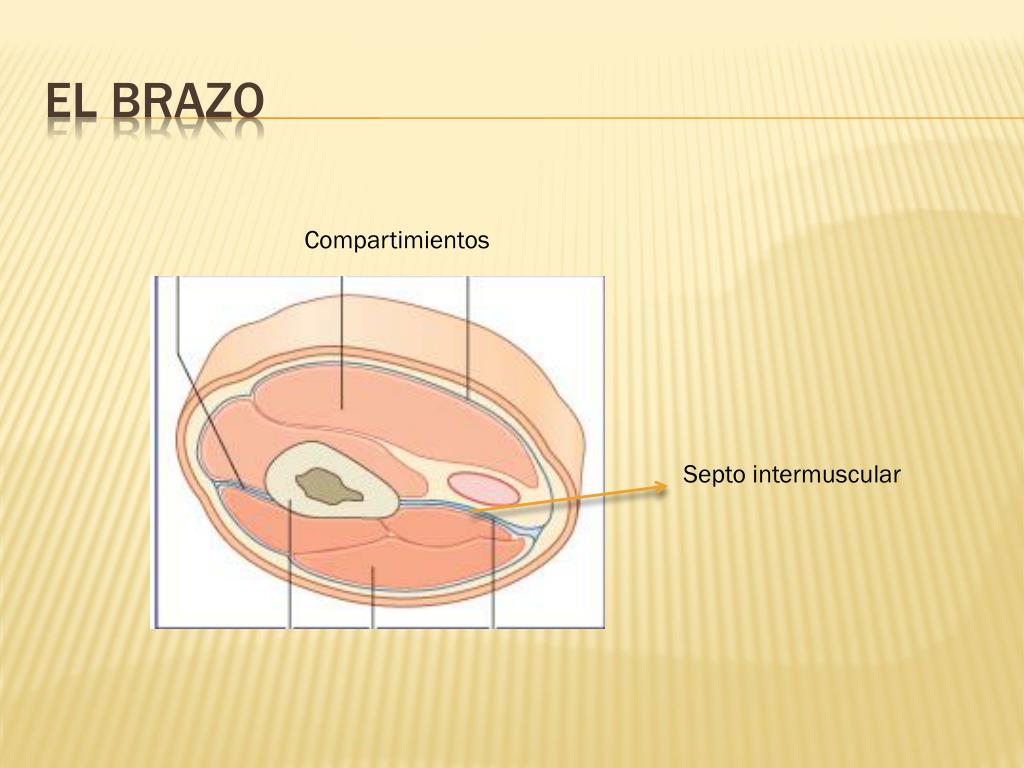 EL BRAZO

Compartimientos

Septo intermuscular